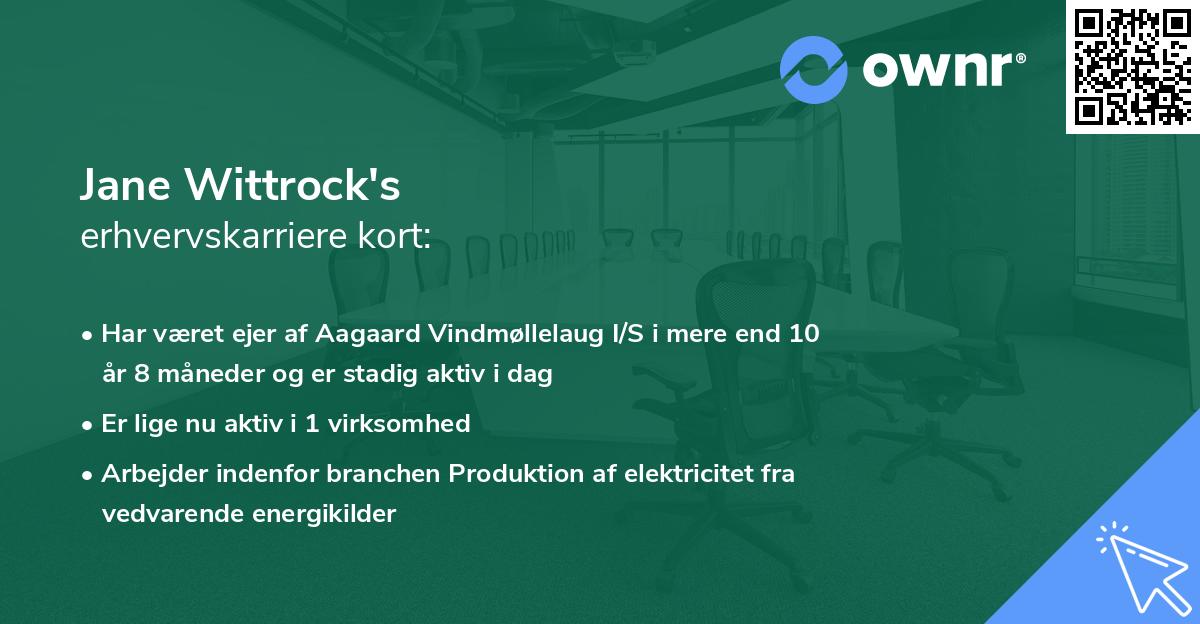 ownr®

Jane Wittrock's
erhvervskarriere kort:

• Har været ejer af Aagaard Vindmøllelaug I/S i mere end 10 år 8 måneder og er stadig aktiv i dag
• Er lige nu aktiv i 1 virksomhed
• Arbejder indenfor branchen Produktion af elektricitet fra vedvarende energikilder